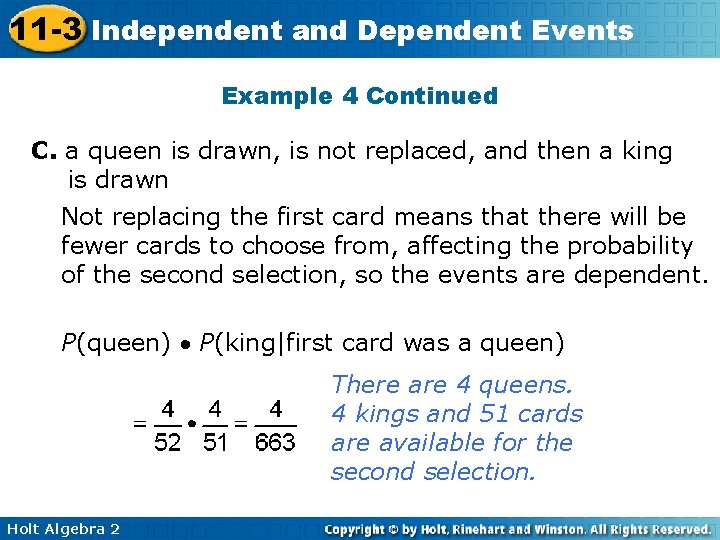 11-3 Independent and Dependent Events

Example 4 Continued

C. a queen is drawn, is not replaced, and then a king is drawn

Not replacing the first card means that there will be fewer cards to choose from, affecting the probability of the second selection, so the events are dependent.

$P(\text{queen}) \bullet P(\text{king}|\text{first card was a queen})$

$= \frac{4}{52} \bullet \frac{4}{51} = \frac{4}{663}$

There are 4 queens. 4 kings and 51 cards are available for the second selection.

Holt Algebra 2

Copyright © by Holt, Rinehart and Winston. All Rights Reserved.